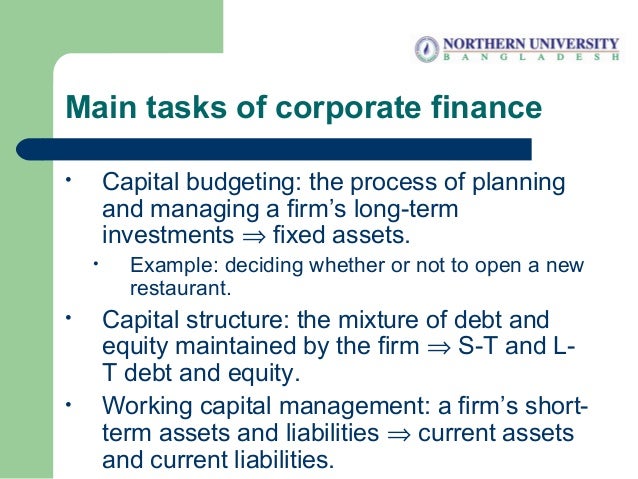 NORTHERN UNIVERSITY
BANGLADESH

Main tasks of corporate finance

• Capital budgeting: the process of planning and managing a firm's long-term investments $\Rightarrow$ fixed assets.
  • Example: deciding whether or not to open a new restaurant.
• Capital structure: the mixture of debt and equity maintained by the firm $\Rightarrow$ S-T and L-T debt and equity.
• Working capital management: a firm's short-term assets and liabilities $\Rightarrow$ current assets and current liabilities.